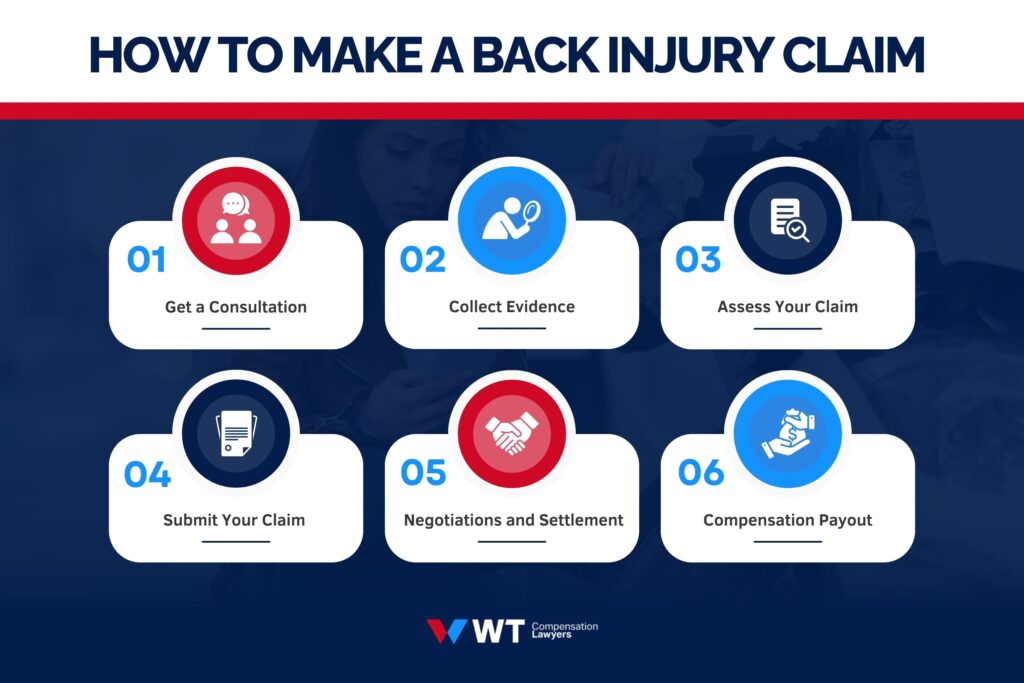 HOW TO MAKE A BACK INJURY CLAIM

01
Get a Consultation

02
Collect Evidence

03
Assess Your Claim

04
Submit Your Claim

05
Negotiations and Settlement

06
Compensation Payout

WT Compensation Lawyers